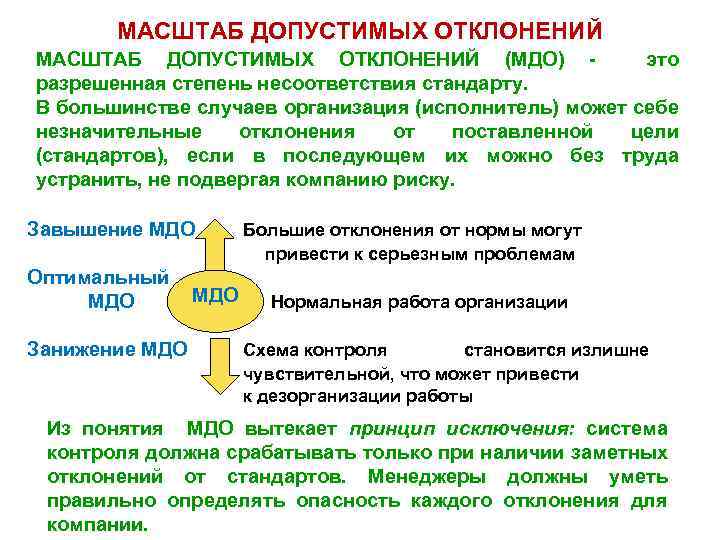 МАСШТАБ ДОПУСТИМЫХ ОТКЛОНЕНИЙ

МАСШТАБ ДОПУСТИМЫХ ОТКЛОНЕНИЙ (МДО) - это разрешенная степень несоответствия стандарту.
В большинстве случаев организация (исполнитель) может себе незначительные отклонения от поставленной цели (стандартов), если в последующем их можно без труда устранить, не подвергая компанию риску.

Завышение МДО
Большие отклонения от нормы могут привести к серьезным проблемам

Оптимальный МДО
МДО
Нормальная работа организации

Занижение МДО
Схема контроля становится излишне чувствительной, что может привести к дезорганизации работы

Из понятия МДО вытекает принцип исключения: система контроля должна срабатывать только при наличии заметных отклонений от стандартов. Менеджеры должны уметь правильно определять опасность каждого отклонения для компании.